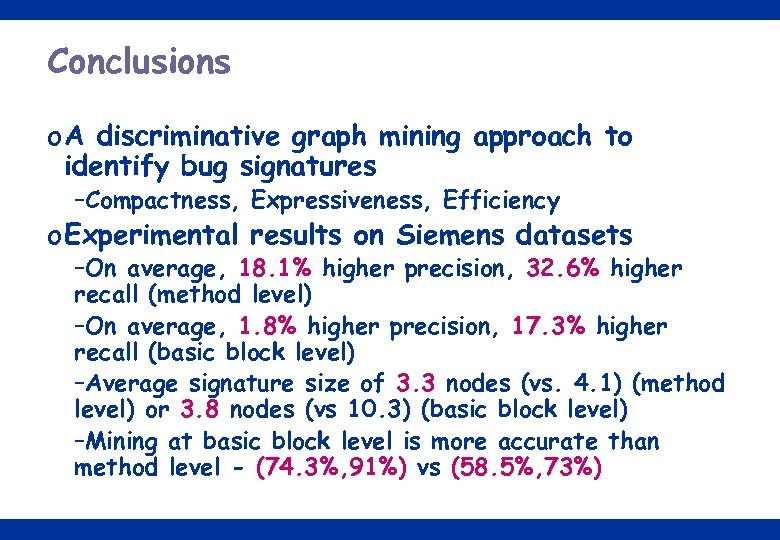 Conclusions

o A discriminative graph mining approach to identify bug signatures

–Compactness, Expressiveness, Efficiency

o Experimental results on Siemens datasets

–On average, 18.1% higher precision, 32.6% higher recall (method level)

–On average, 1.8% higher precision, 17.3% higher recall (basic block level)

–Average signature size of 3.3 nodes (vs. 4.1) (method level) or 3.8 nodes (vs 10.3) (basic block level)

–Mining at basic block level is more accurate than method level - (74.3%,91%) vs (58.5%,73%)